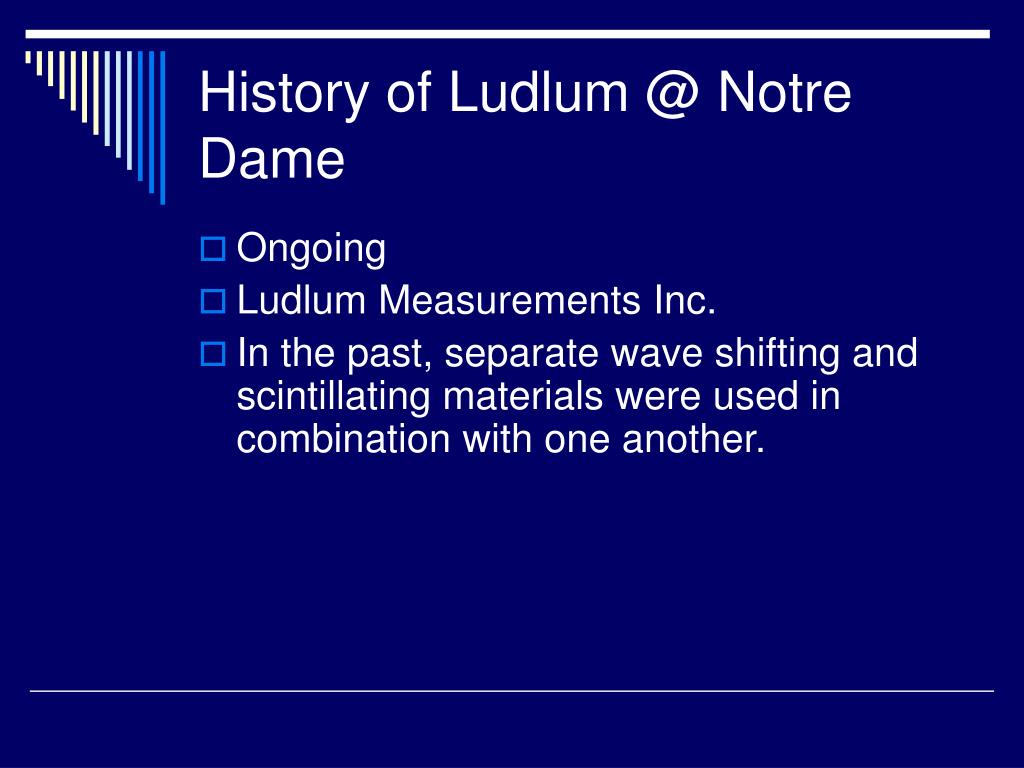 History of Ludlum @ Notre Dame

Ongoing

Ludlum Measurements Inc.

In the past, separate wave shifting and scintillating materials were used in combination with one another.